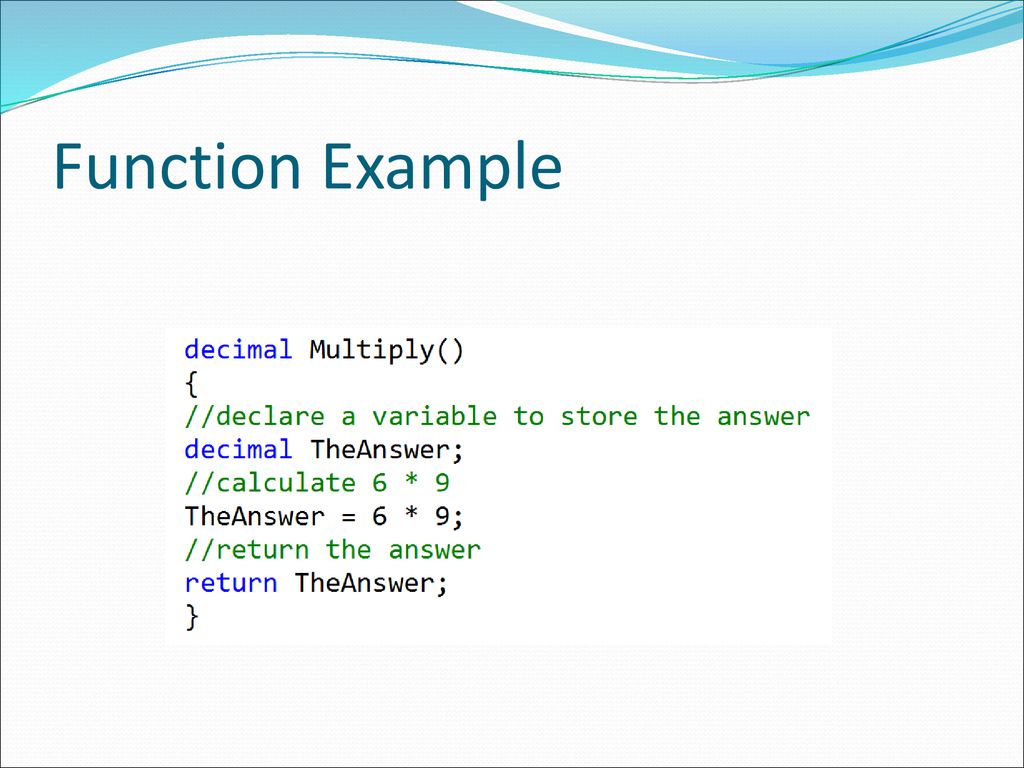 Function Example

decimal Multiply()
{
//declare a variable to store the answer
decimal TheAnswer;
//calculate 6 * 9
TheAnswer = 6 * 9;
//return the answer
return TheAnswer;
}